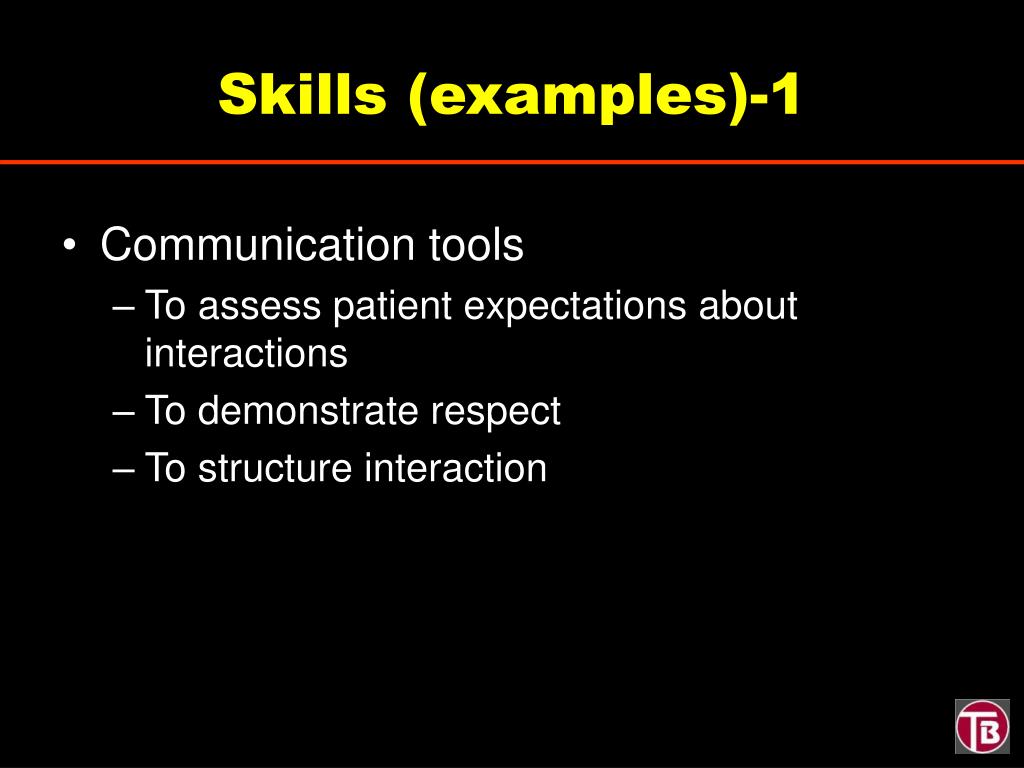 Skills (examples)-1

• Communication tools
– To assess patient expectations about interactions
– To demonstrate respect
– To structure interaction

TB